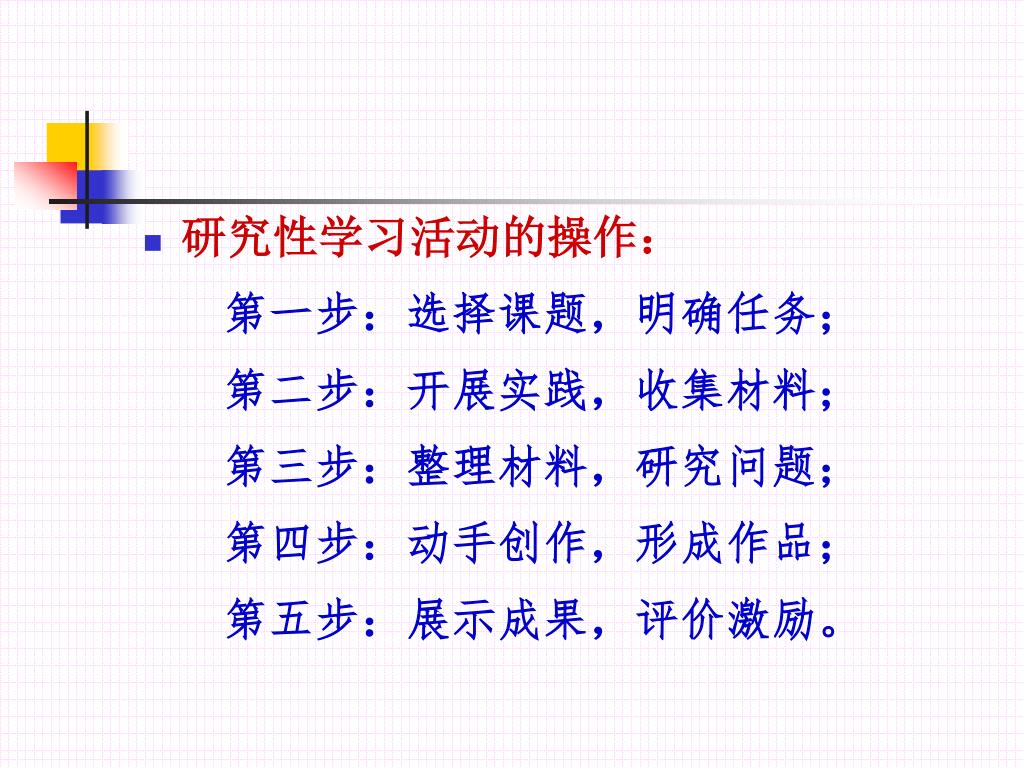 研究性学习活动的操作：

第一步：选择课题，明确任务；

第二步：开展实践，收集材料；

第三步：整理材料，研究问题；

第四步：动手创作，形成作品；

第五步：展示成果，评价激励。